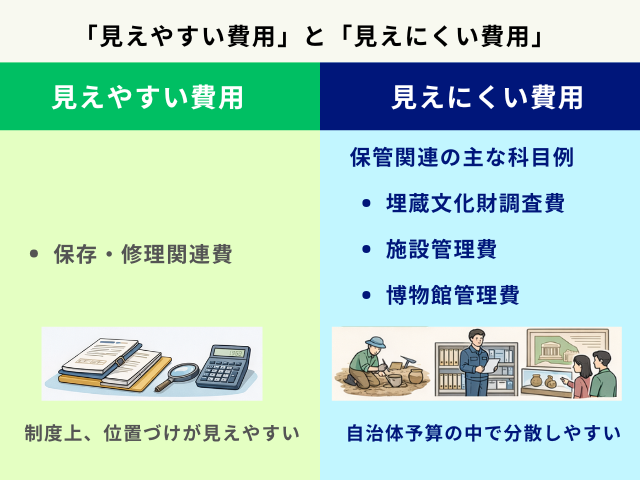 「見えやすい費用」と「見えにくい費用」

見えやすい費用

• 保存・修理関連費

制度上、位置づけが見えやすい

見えにくい費用

保管関連の主な科目例

• 埋蔵文化財調査費

• 施設管理費

• 博物館管理費

自治体予算の中で分散しやすい